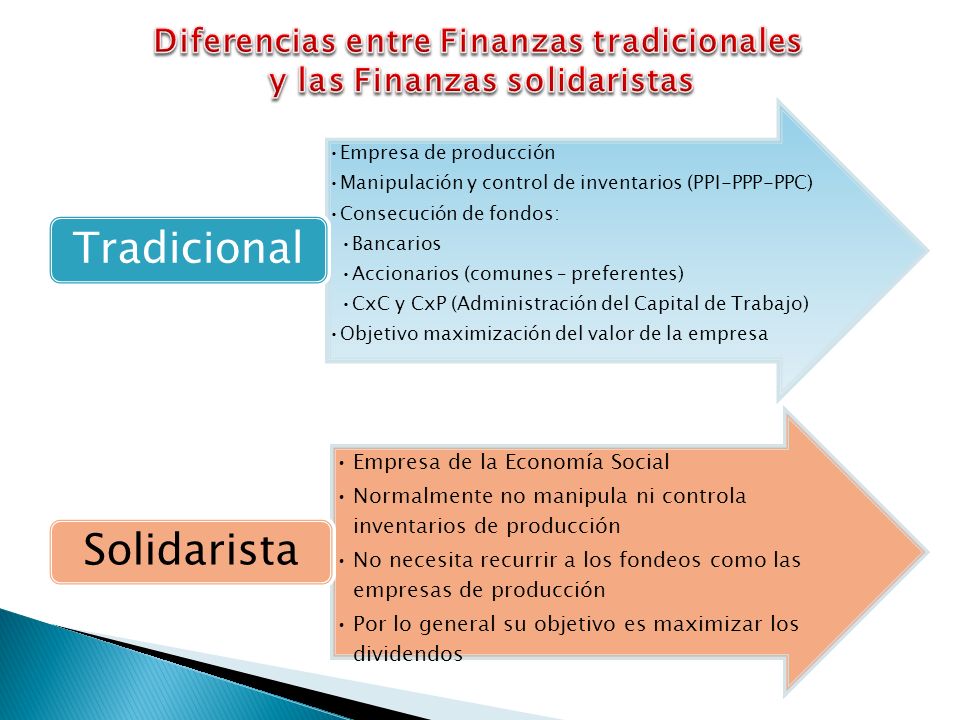 Diferencias entre Finanzas tradicionales y las Finanzas solidaristas

Tradicional

• Empresa de producción
• Manipulación y control de inventarios (PPI-PPP-PPC)
• Consecución de fondos:
• Bancarios
• Accionarios (comunes – preferentes)
• CxC y CxP (Administración del Capital de Trabajo)
• Objetivo maximización del valor de la empresa

Solidarista

• Empresa de la Economía Social
• Normalmente no manipula ni controla inventarios de producción
• No necesita recurrir a los fondeos como las empresas de producción
• Por lo general su objetivo es maximizar los dividendos